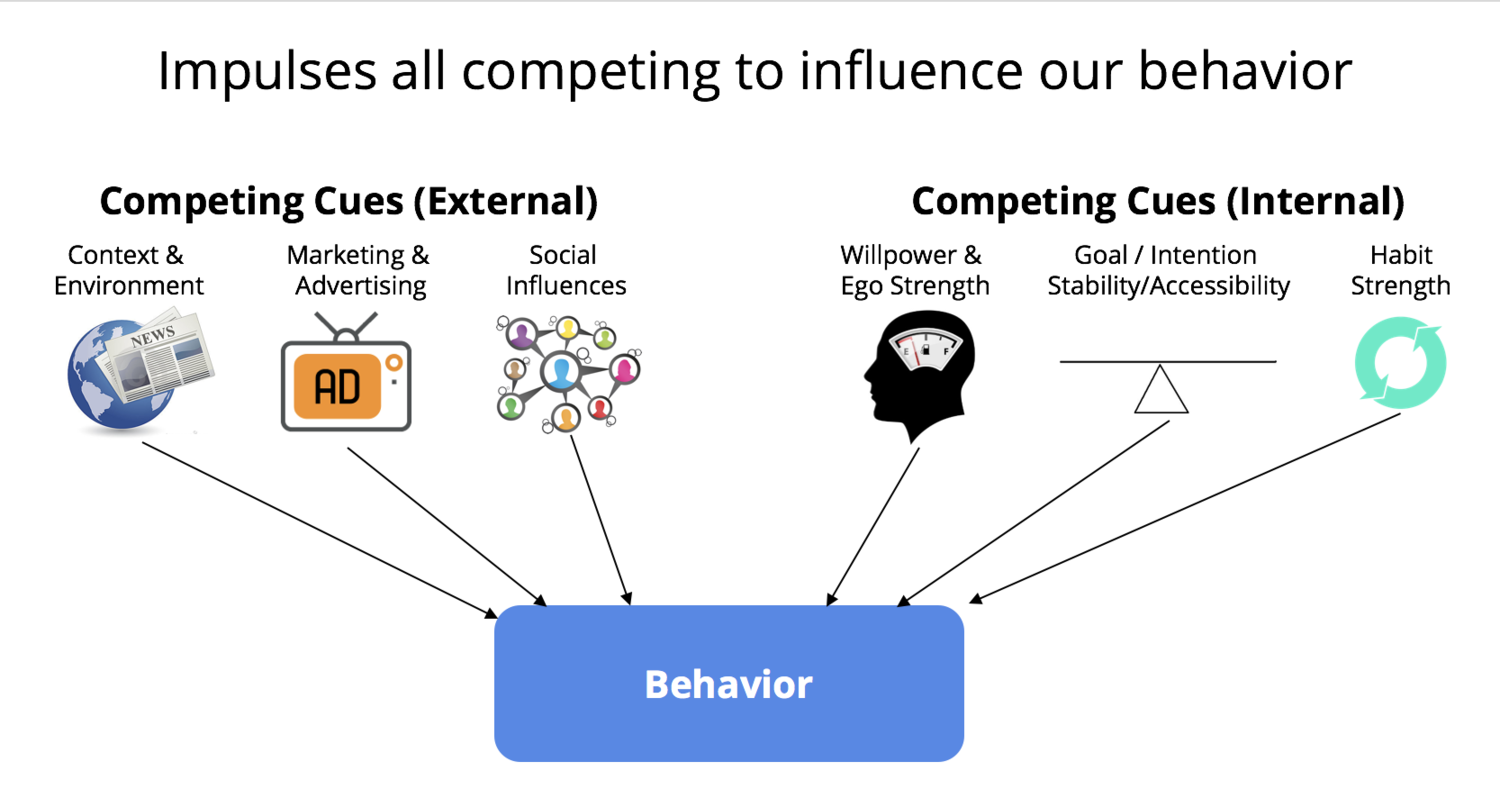 Impulses all competing to influence our behavior

Competing Cues (External)

Context & Environment

NEWS

Marketing & Advertising

AD

Social Influences

Competing Cues (Internal)

Willpower & Ego Strength

E F

Goal / Intention Stability/Accessibility

Habit Strength

Behavior